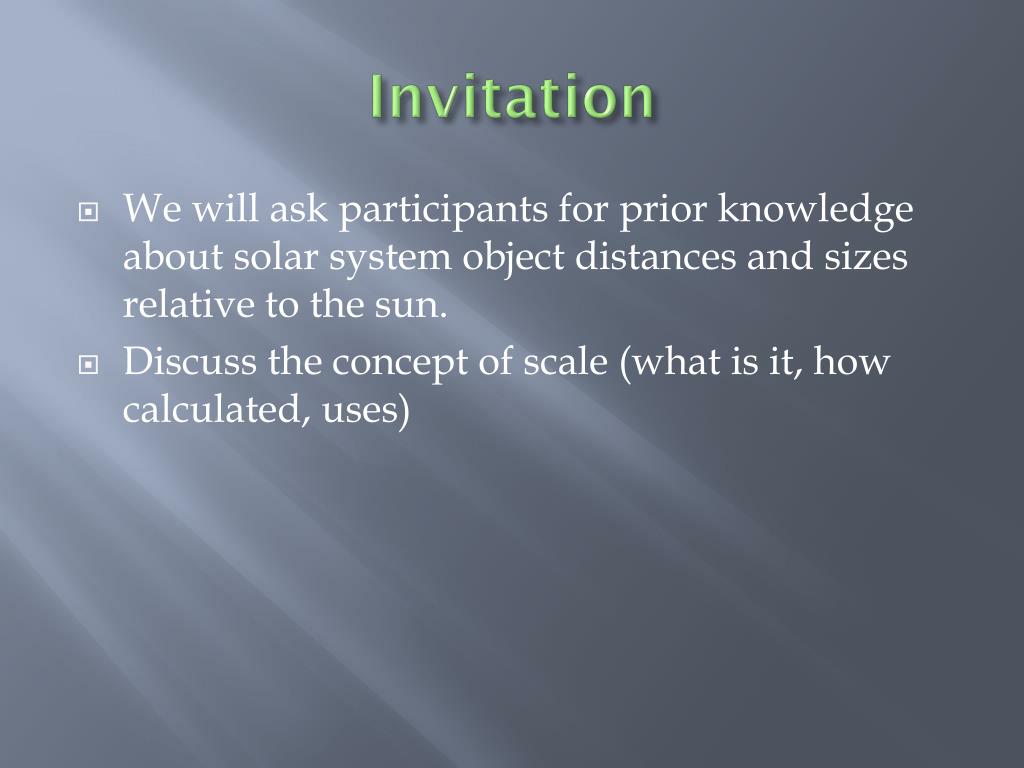 Invitation

We will ask participants for prior knowledge about solar system object distances and sizes relative to the sun.

Discuss the concept of scale (what is it, how calculated, uses)